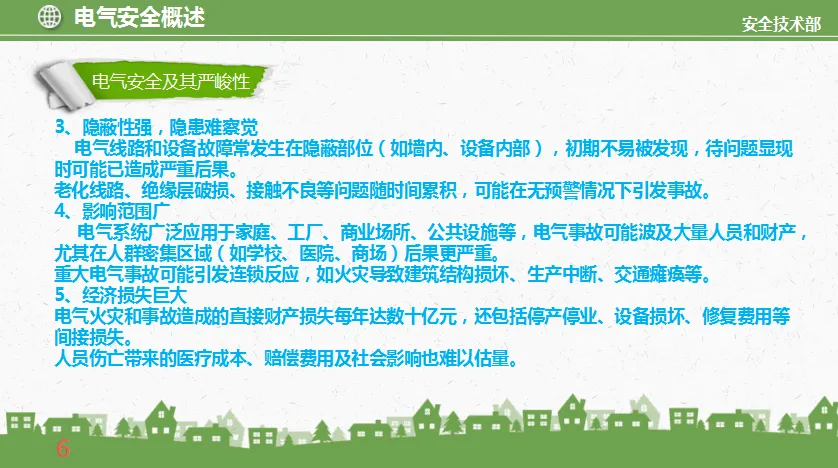 电气安全概述

安全技术部

电气安全及其严峻性

3、隐蔽性强，隐患难察觉
电气线路和设备故障常发生在隐蔽部位（如墙内、设备内部），初期不易被发现，待问题显现时可能已造成严重后果。
老化线路、绝缘层破损、接触不良等问题随时间累积，可能在无预警情况下引发事故。
4、影响范围广
电气系统广泛应用于家庭、工厂、商业场所、公共设施等，电气事故可能波及大量人员和财产，尤其在人群密集区域（如学校、医院、商场）后果更严重。
重大电气事故可能引发连锁反应，如火灾导致建筑结构损坏、生产中断、交通瘫痪等。
5、经济损失巨大
电气火灾和事故造成的直接财产损失每年达数十亿元，还包括停产停业、设备损坏、修复费用等间接损失。
人员伤亡带来的医疗成本、赔偿费用及社会影响也难以估量。

6